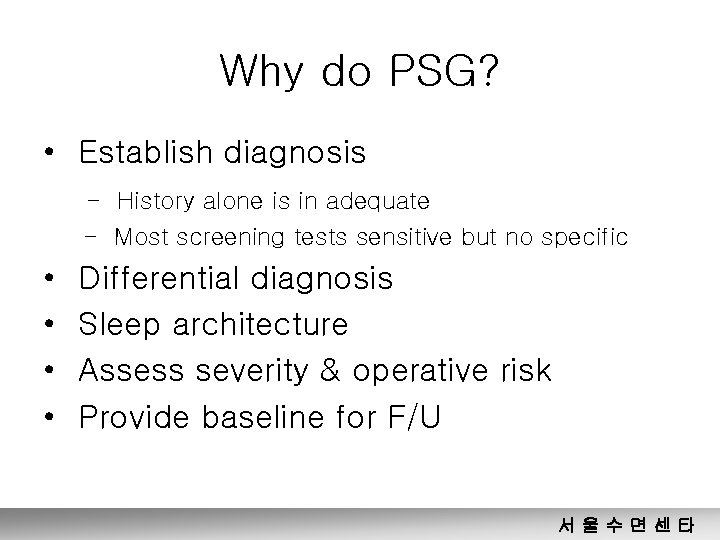 Why do PSG?

• Establish diagnosis
  – History alone is in adequate
  – Most screening tests sensitive but no specific
• Differential diagnosis
• Sleep architecture
• Assess severity & operative risk
• Provide baseline for F/U

서 울 수 면 센 타